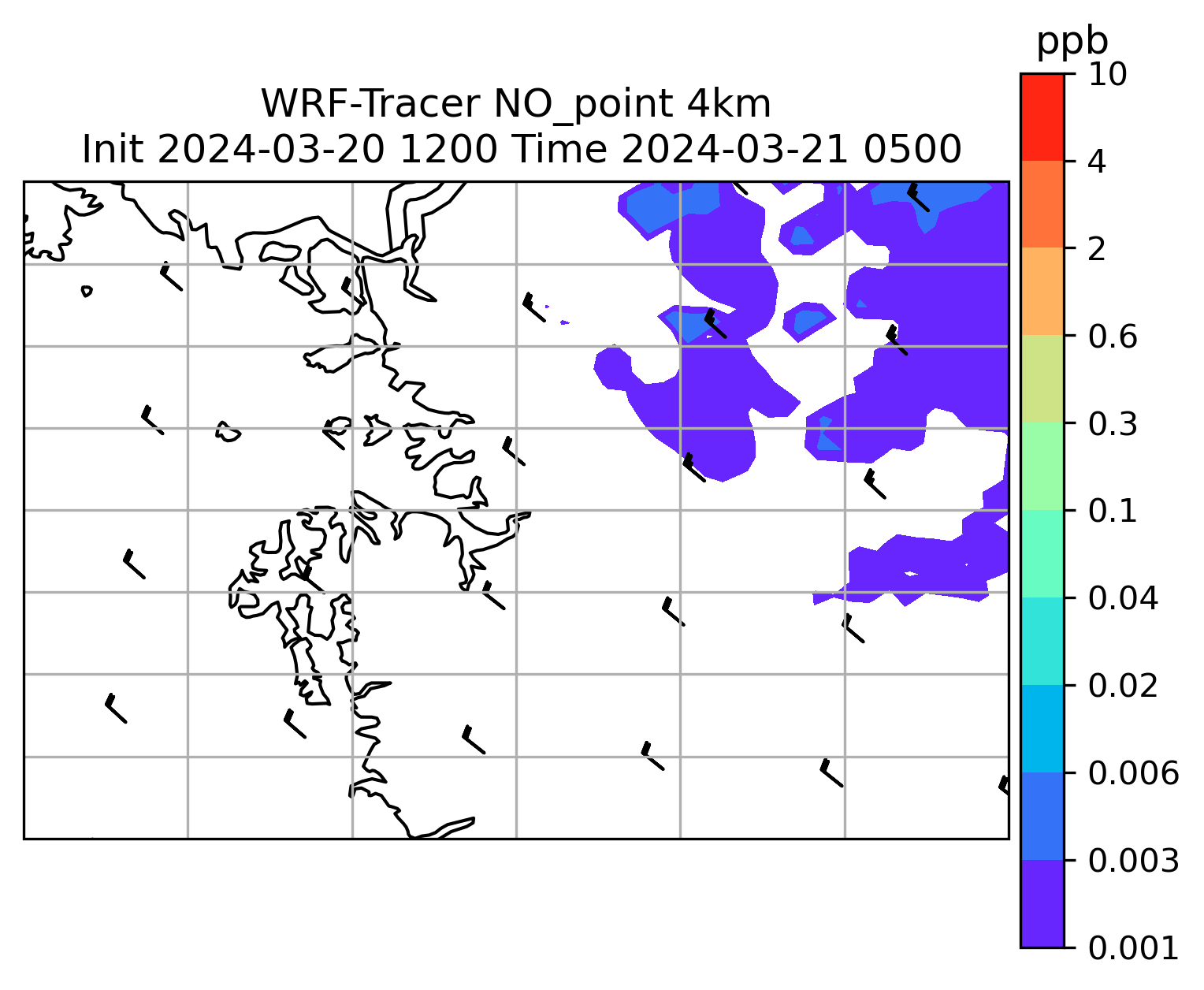 WRF-Tracer NO_point 4km
Init 2024-03-20 1200 Time 2024-03-21 0500

ppb
10
4
2
0.6
0.3
0.1
0.04
0.02
0.006
0.003
0.001